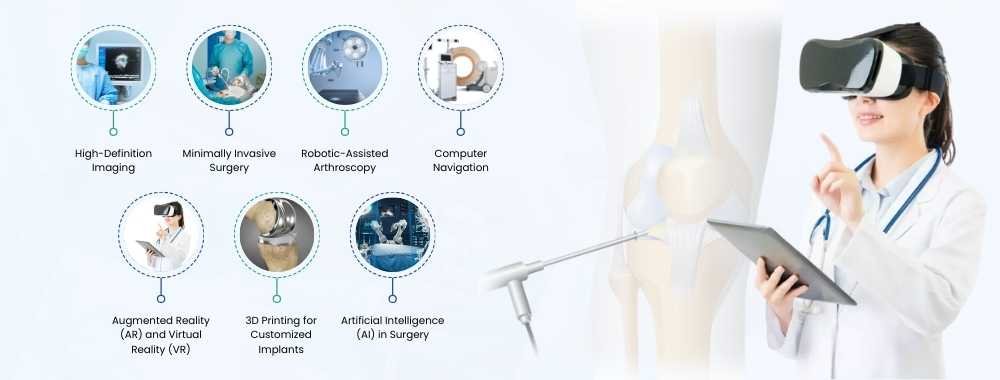 High-Definition Imaging

Minimally Invasive Surgery

Robotic-Assisted Arthroscopy

Computer Navigation

Augmented Reality (AR) and Virtual Reality (VR)

3D Printing for Customized Implants

Artificial Intelligence (AI) in Surgery